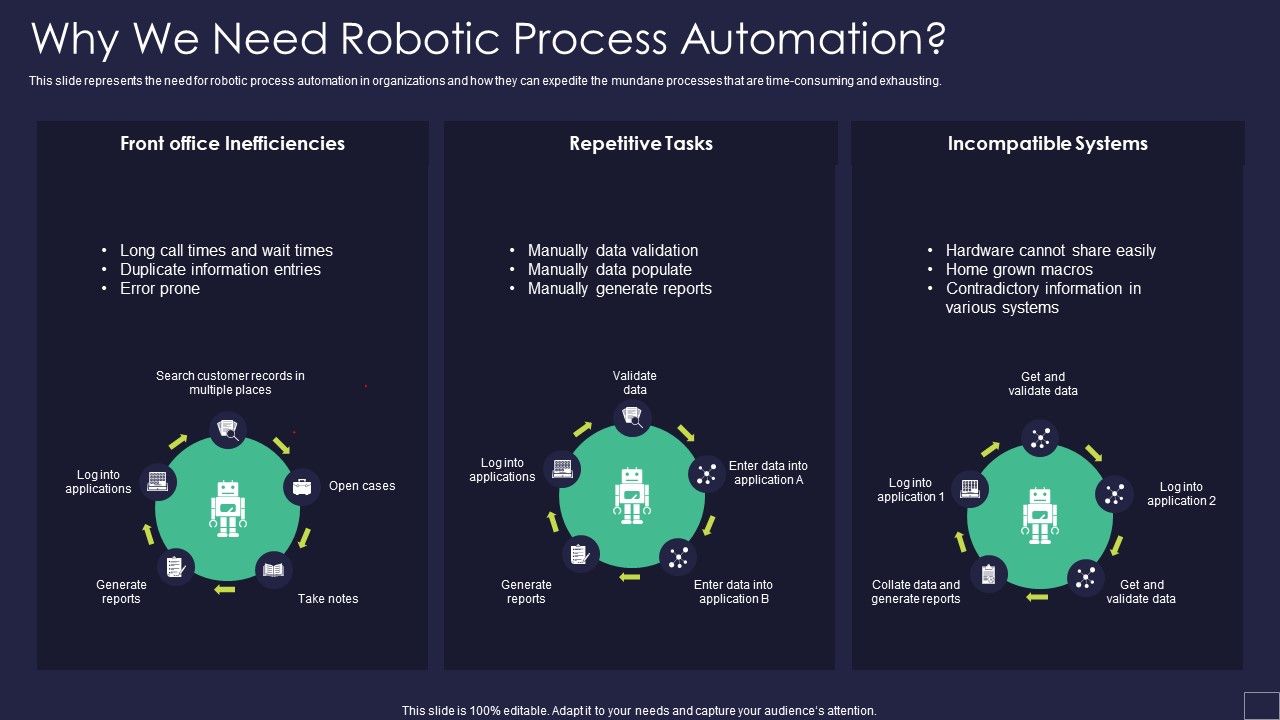 Why We Need Robotic Process Automation?

This slide represents the need for robotic process automation in organizations and how they can expedite the mundane processes that are time-consuming and exhausting.

Front office Inefficiencies

• Long call times and wait times
• Duplicate information entries
• Error prone

Search customer records in multiple places

Open cases

Take notes

Generate reports

Log into applications

Repetitive Tasks

• Manually data validation
• Manually data populate
• Manually generate reports

Validate data

Enter data into application A

Enter data into application B

Generate reports

Log into applications

Incompatible Systems

• Hardware cannot share easily
• Home grown macros
• Contradictory information in various systems

Get and validate data

Log into application 2

Get and validate data

Collate data and generate reports

Log into application 1

This slide is 100% editable. Adapt it to your needs and capture your audience's attention.